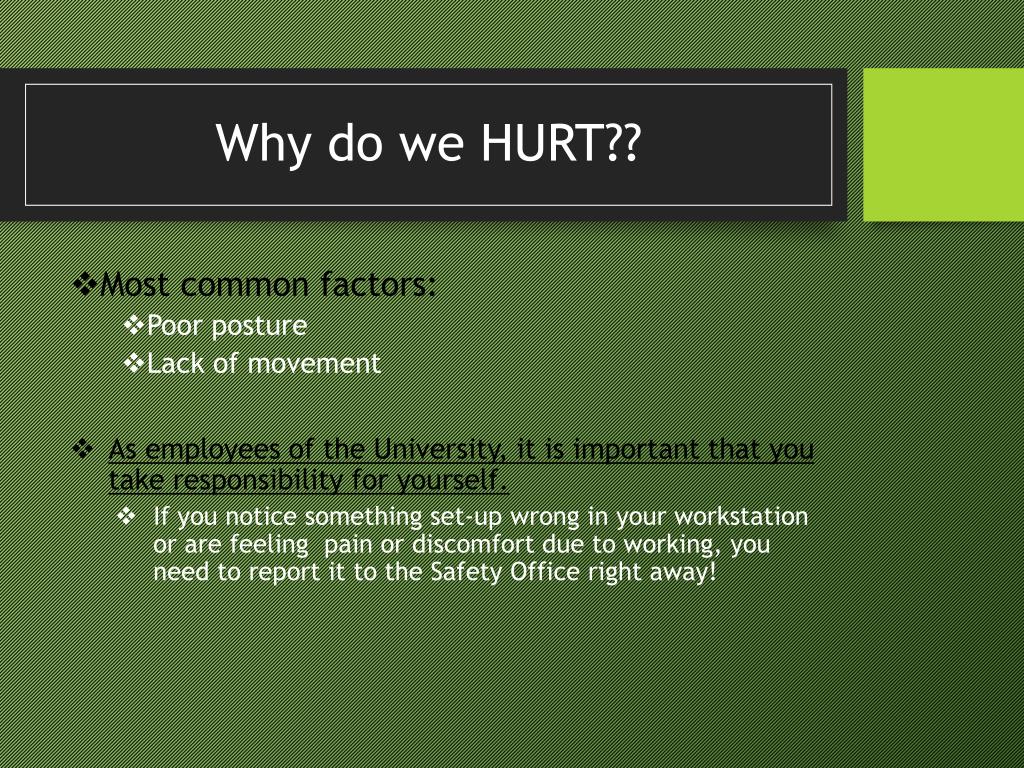 Why do we HURT??

❖Most common factors:

❖Poor posture

❖Lack of movement

❖ As employees of the University, it is important that you take responsibility for yourself.

❖ If you notice something set-up wrong in your workstation or are feeling pain or discomfort due to working, you need to report it to the Safety Office right away!